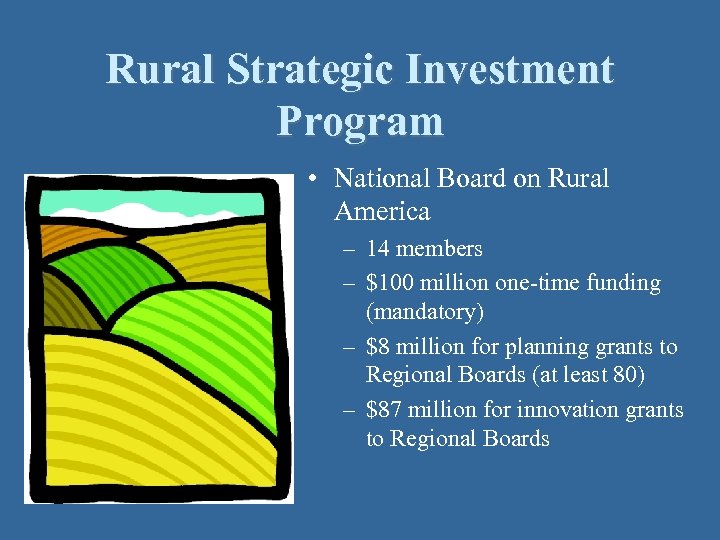 Rural Strategic Investment Program

• National Board on Rural America
– 14 members
– \$100 million one-time funding (mandatory)
– \$8 million for planning grants to Regional Boards (at least 80)
– \$87 million for innovation grants to Regional Boards